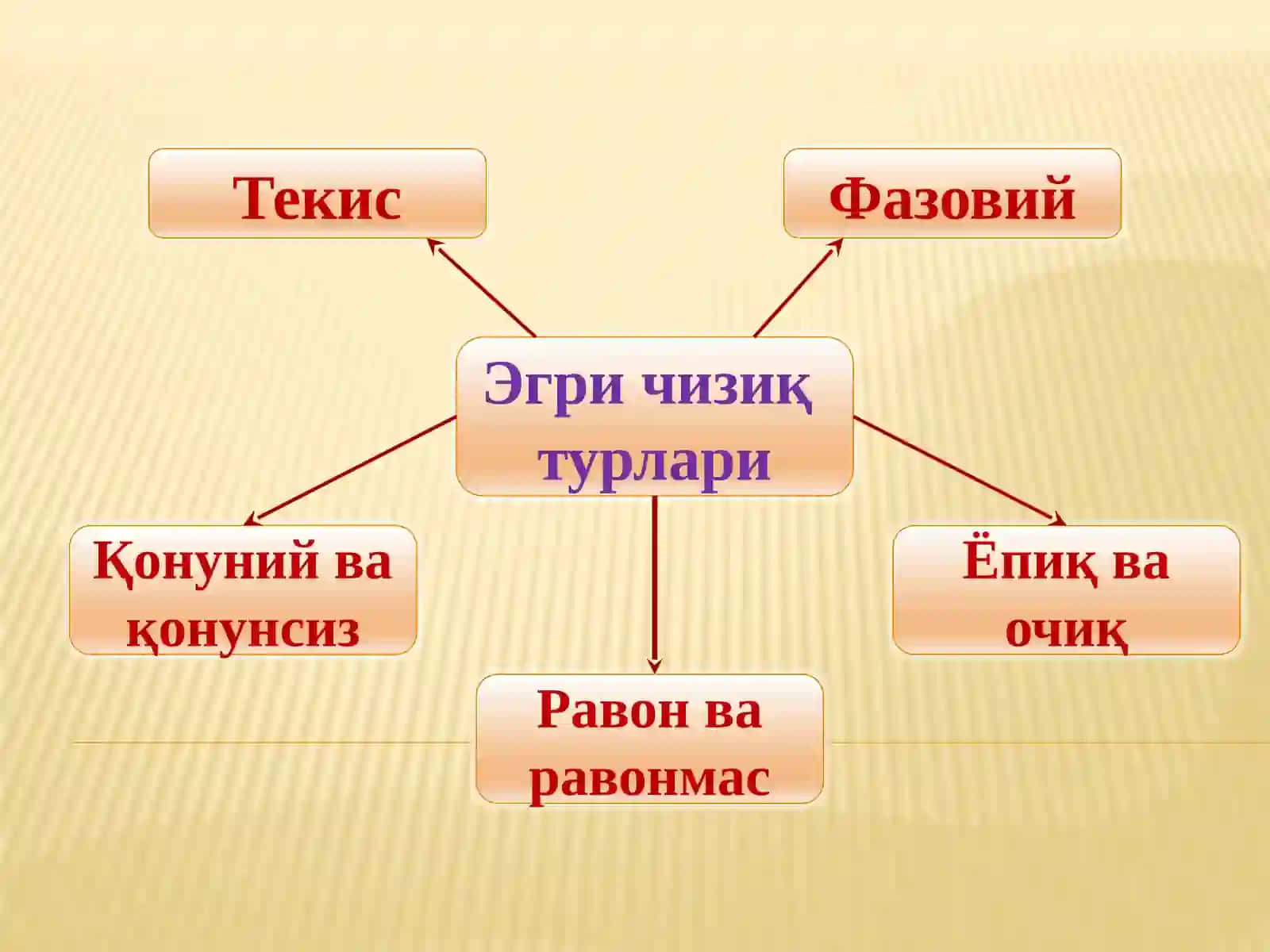 Текис

Фазовий

Эгри чизиқ турлари

Қонуний ва қонунсиз

Ёпиқ ва очиқ

Равон ва равонмас